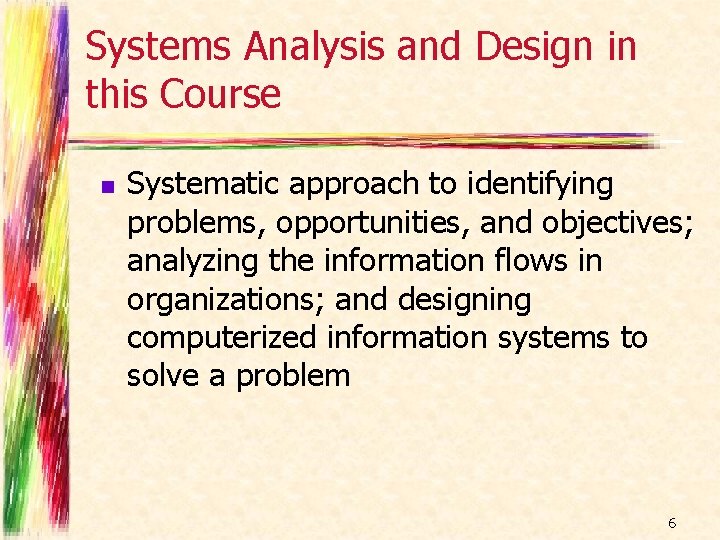 Systems Analysis and Design in this Course

Systematic approach to identifying problems, opportunities, and objectives; analyzing the information flows in organizations; and designing computerized information systems to solve a problem

6